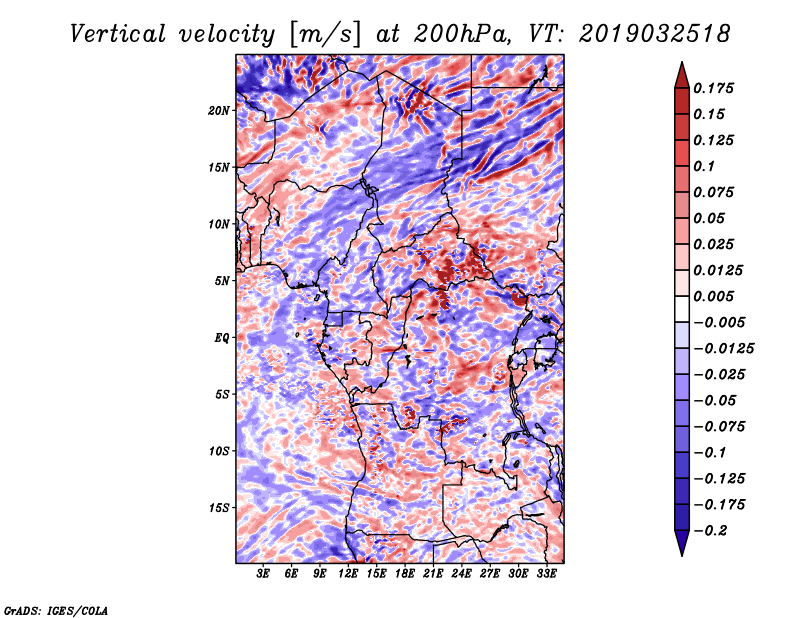 Vertical velocity [m/s] at 200hPa, VT: 2019032518

20N
15N
10N
5N
EQ
5S
10S
15S

3E 6E 9E 12E 15E 18E 21E 24E 27E 30E 33E

0.175
0.15
0.125
0.1
0.075
0.05
0.025
0.0125
0.005
−0.005
−0.0125
−0.025
−0.05
−0.075
−0.1
−0.125
−0.175
−0.2

GrADS: IGES/COLA